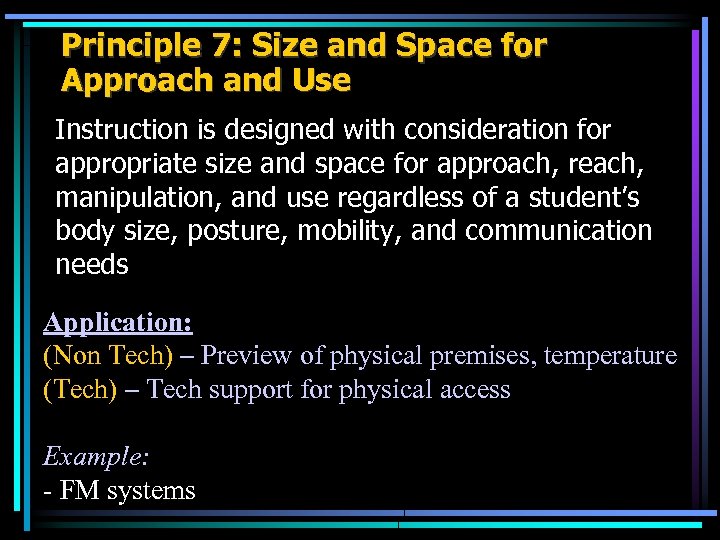 Principle 7: Size and Space for Approach and Use

Instruction is designed with consideration for appropriate size and space for approach, reach, manipulation, and use regardless of a student's body size, posture, mobility, and communication needs

Application:
(Non Tech) – Preview of physical premises, temperature
(Tech) – Tech support for physical access

Example:
- FM systems